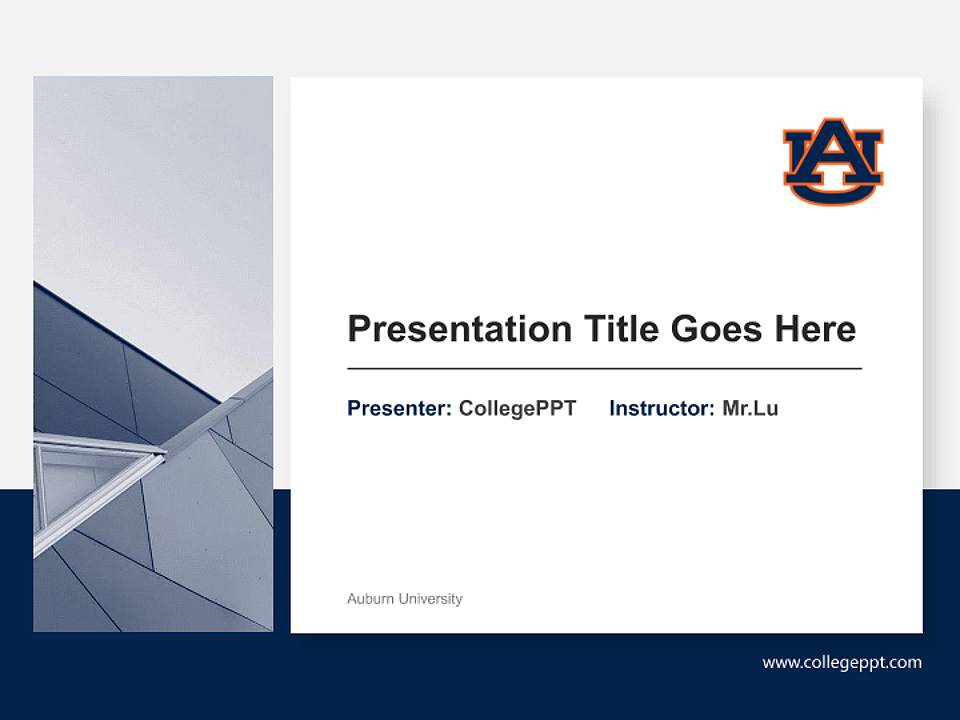 AU

Presentation Title Goes Here

Presenter: CollegePPT Instructor: Mr.Lu

Auburn University

www.collegeppt.com